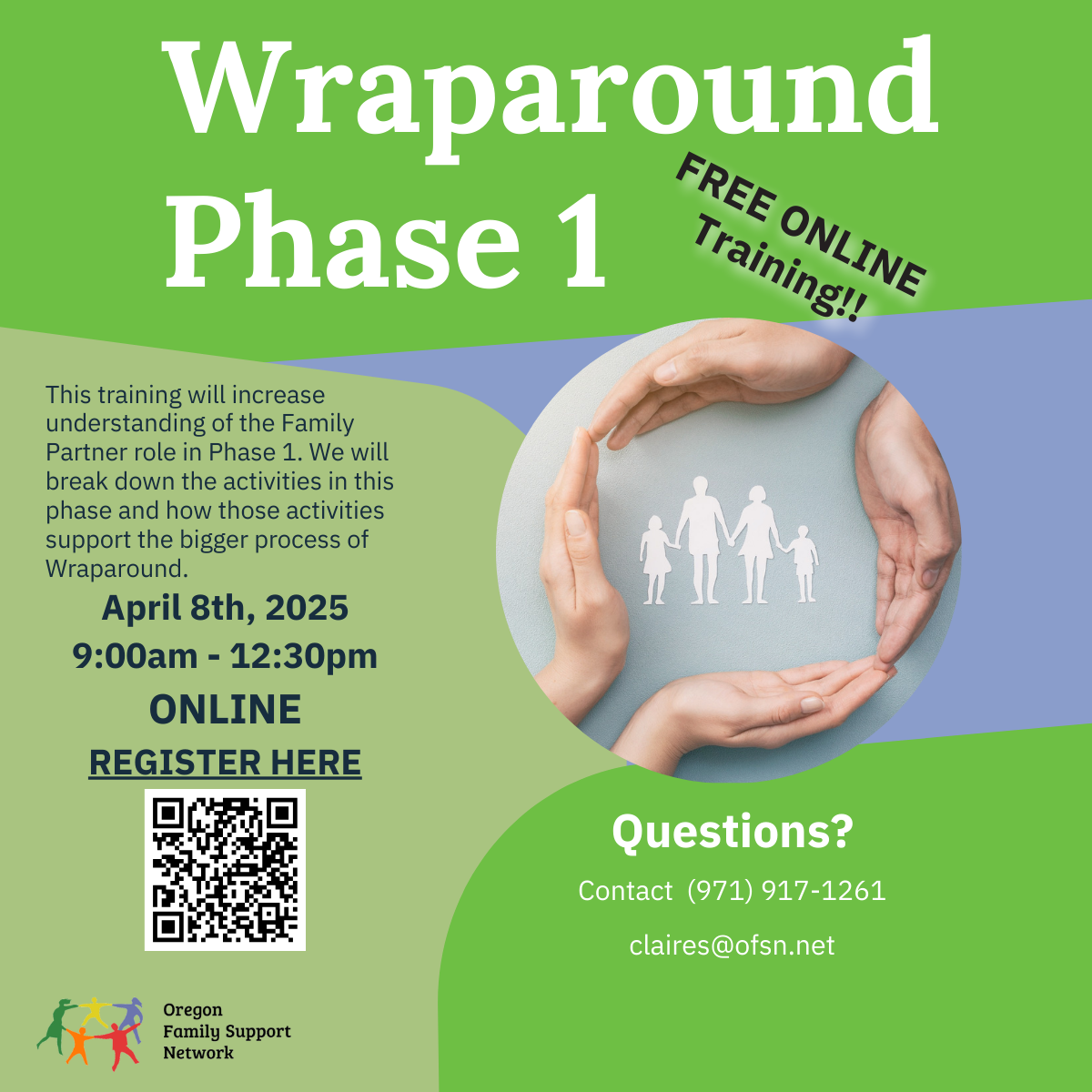 Wraparound Phase 1

FREE ONLINE Training!!

This training will increase understanding of the Family Partner role in Phase 1. We will break down the activities in this phase and how those activities support the bigger process of Wraparound.

April 8th, 2025

9:00am - 12:30pm

ONLINE

REGISTER HERE

Questions?

Contact (971) 917-1261

claires@ofsn.net

Oregon Family Support Network